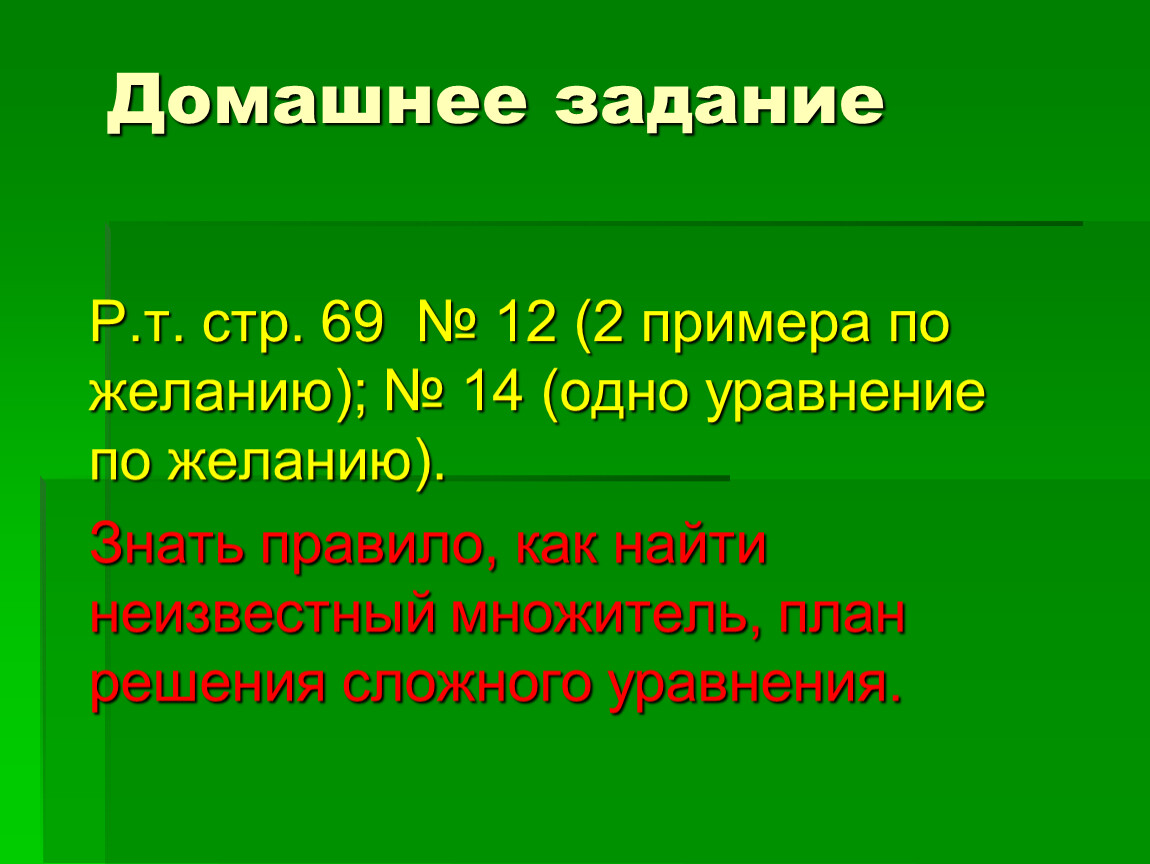 Домашнее задание

Р.т. стр. 69 № 12 (2 примера по желанию); № 14 (одно уравнение по желанию).

Знать правило, как найти неизвестный множитель, план решения сложного уравнения.